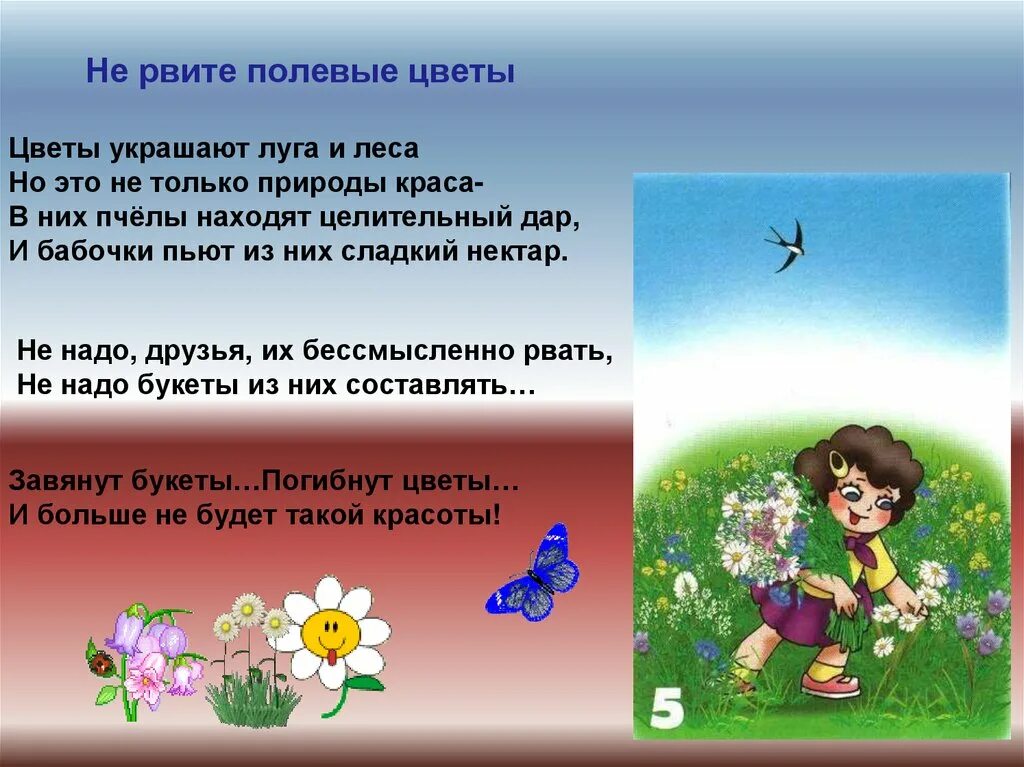 Не рвите полевые цветы

Цветы украшают луга и леса
Но это не только природы краса-
В них пчёлы находят целительный дар,
И бабочки пьют из них сладкий нектар.

Не надо, друзья, их бессмысленно рвать,
Не надо букеты из них составлять…

Завянут букеты…Погибнут цветы…
И больше не будет такой красоты!

5